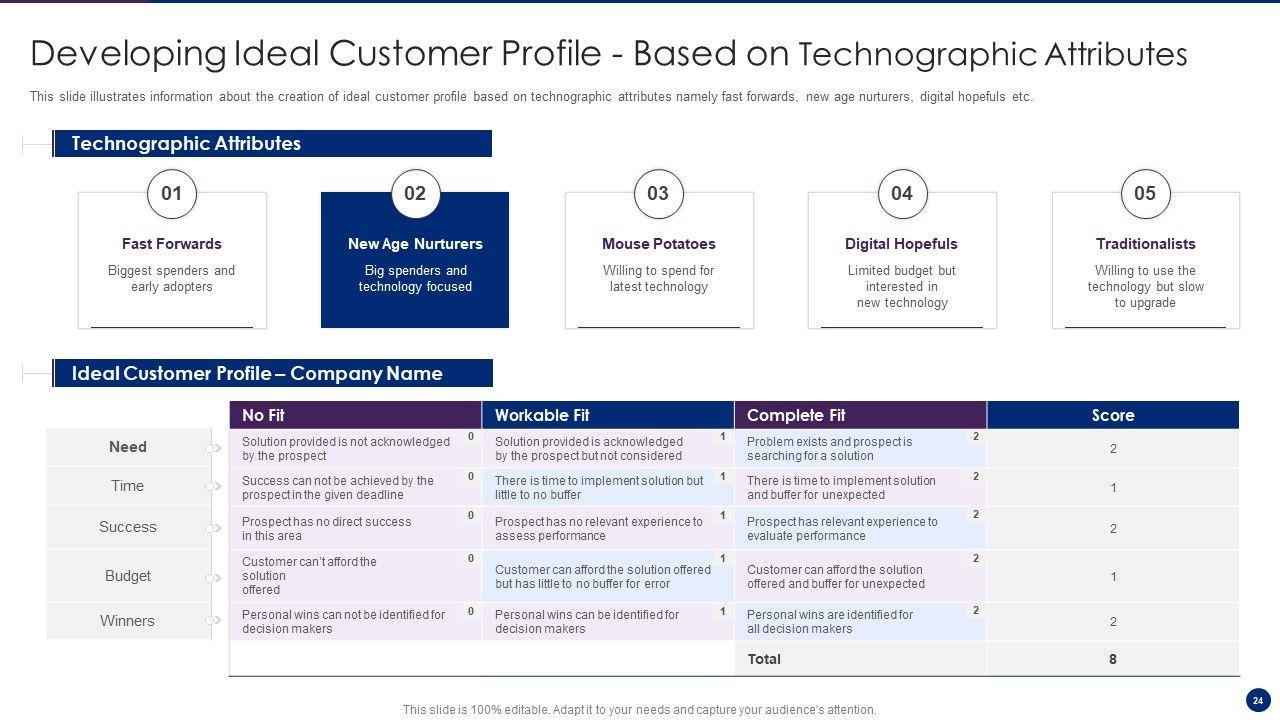 Developing Ideal Customer Profile - Based on Technographic Attributes

This slide illustrates information about the creation of ideal customer profile based on technographic attributes namely fast forwards, new age nurturers, digital hopefuls etc.

Technographic Attributes

01
Fast Forwards
Biggest spenders and early adopters

02
New Age Nurturers
Big spenders and technology focused

03
Mouse Potatoes
Willing to spend for latest technology

04
Digital Hopefuls
Limited budget but interested in new technology

05
Traditionalists
Willing to use the technology but slow to upgrade

Ideal Customer Profile – Company Name

| | No Fit | Workable Fit | Complete Fit | Score |
|---|---|---|---|---|
| Need | Solution provided is not acknowledged by the prospect 0 | Solution provided is acknowledged by the prospect but not considered 1 | Problem exists and prospect is searching for a solution 2 | 2 |
| Time | Success can not be achieved by the prospect in the given deadline 0 | There is time to implement solution but little to no buffer 1 | There is time to implement solution and buffer for unexpected 2 | 1 |
| Success | Prospect has no direct success in this area 0 | Prospect has no relevant experience to assess performance 1 | Prospect has relevant experience to evaluate performance 2 | 2 |
| Budget | Customer can't afford the solution offered 0 | Customer can afford the solution offered but has little to no buffer for error 1 | Customer can afford the solution offered and buffer for unexpected 2 | 1 |
| Winners | Personal wins can not be identified for decision makers 0 | Personal wins can be identified for decision makers 1 | Personal wins are identified for all decision makers 2 | 2 |
| | | | Total | 8 |

This slide is 100% editable. Adapt it to your needs and capture your audience's attention.

24